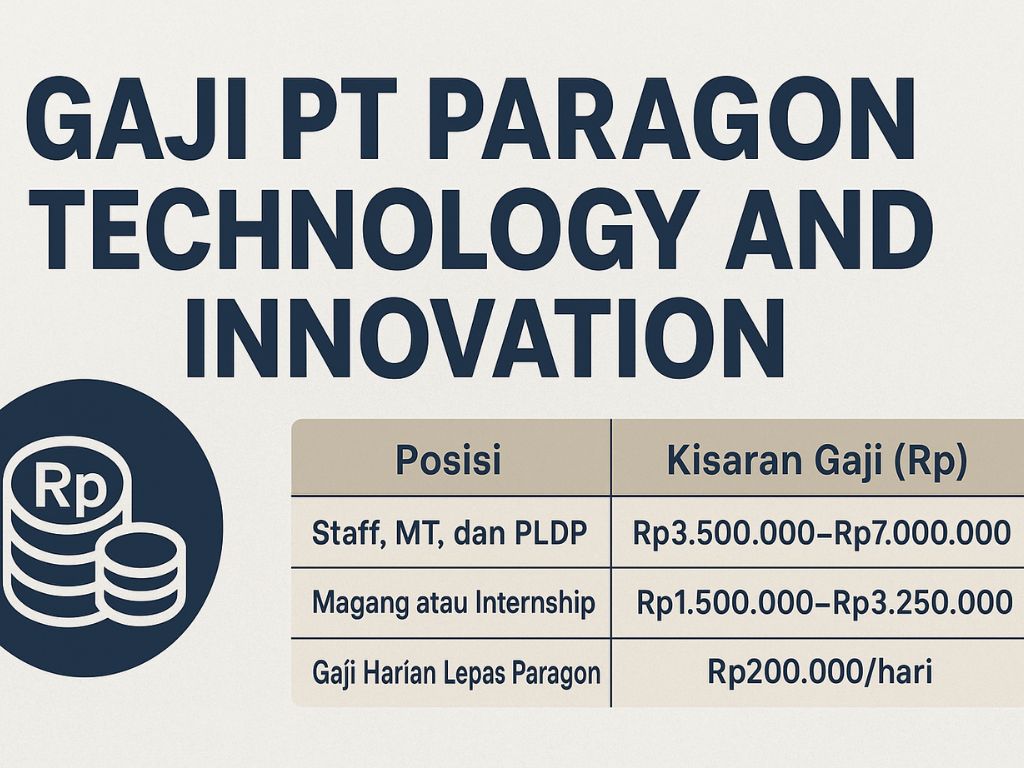 GAJI PT PARAGON TECHNOLOGY AND INNOVATION

Rp

| Posisi | Kisaran Gaji (Rp) |
|---|---|
| Staff, MT, dan PLDP | Rp3.500.000–Rp7.000.000 |
| Magang atau Internship | Rp1.500.000–Rp3.250.000 |
| Gaji Harian Lepas Paragon | Rp200.000/hari |